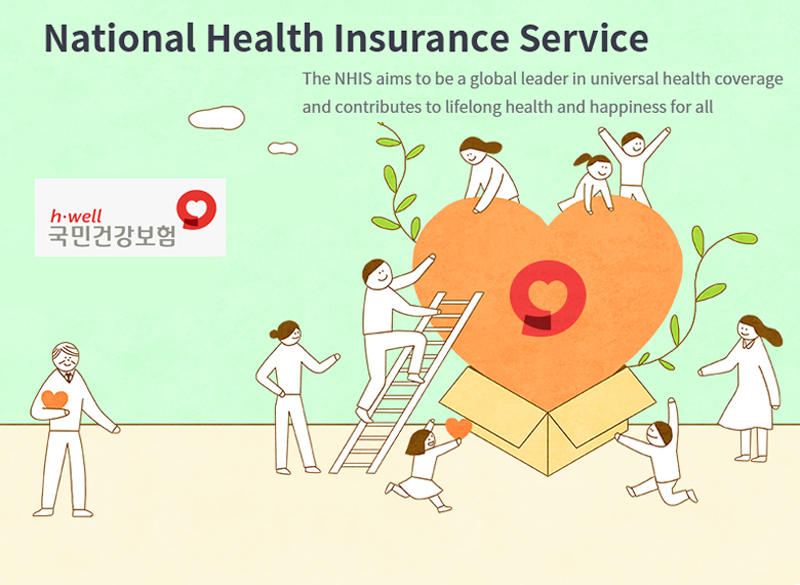 National Health Insurance Service

The NHIS aims to be a global leader in universal health coverage and contributes to lifelong health and happiness for all

h·well
국민건강보험